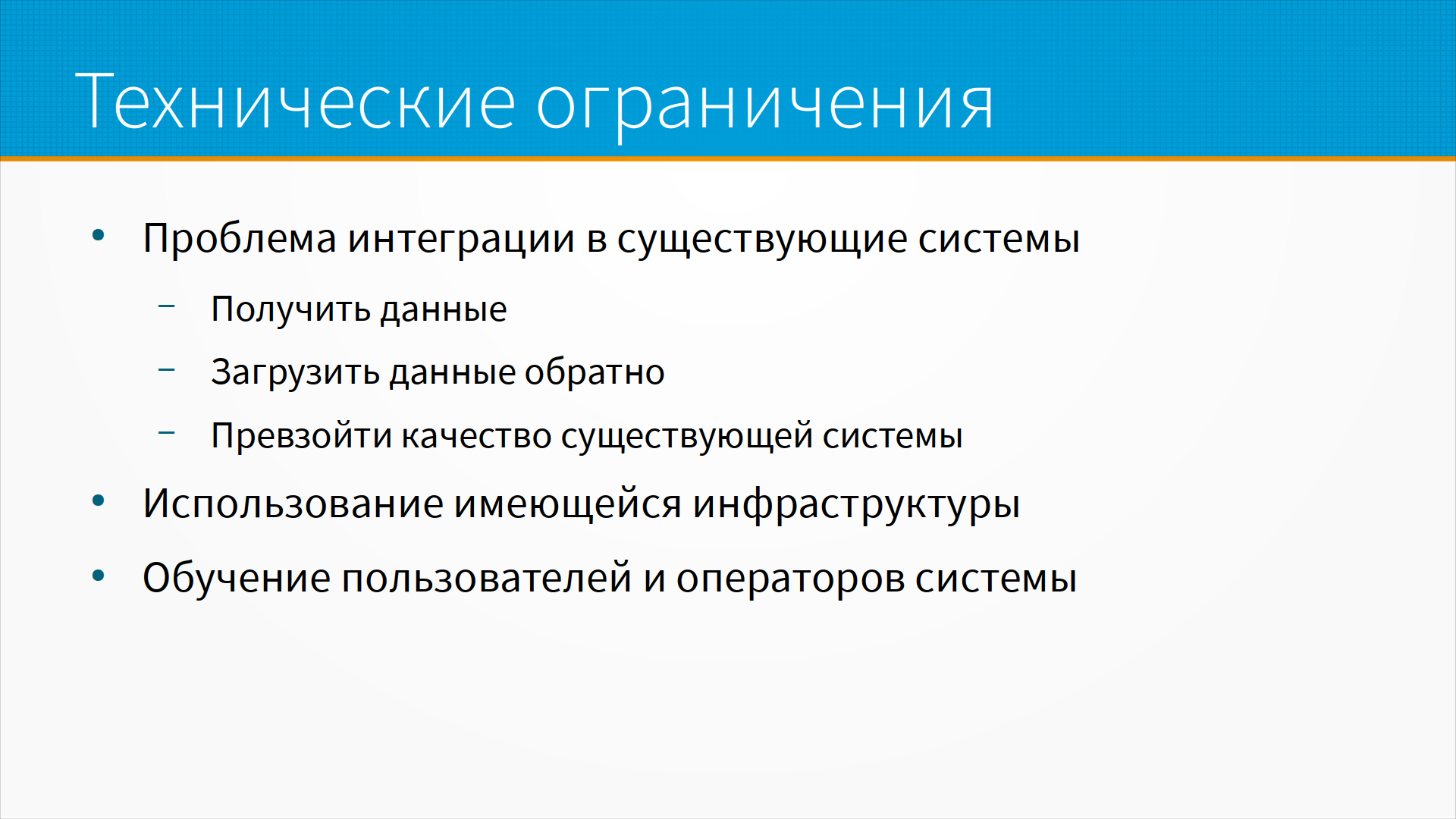 Технические ограничения

• Проблема интеграции в существующие системы
  – Получить данные
  – Загрузить данные обратно
  – Превзойти качество существующей системы
• Использование имеющейся инфраструктуры
• Обучение пользователей и операторов системы